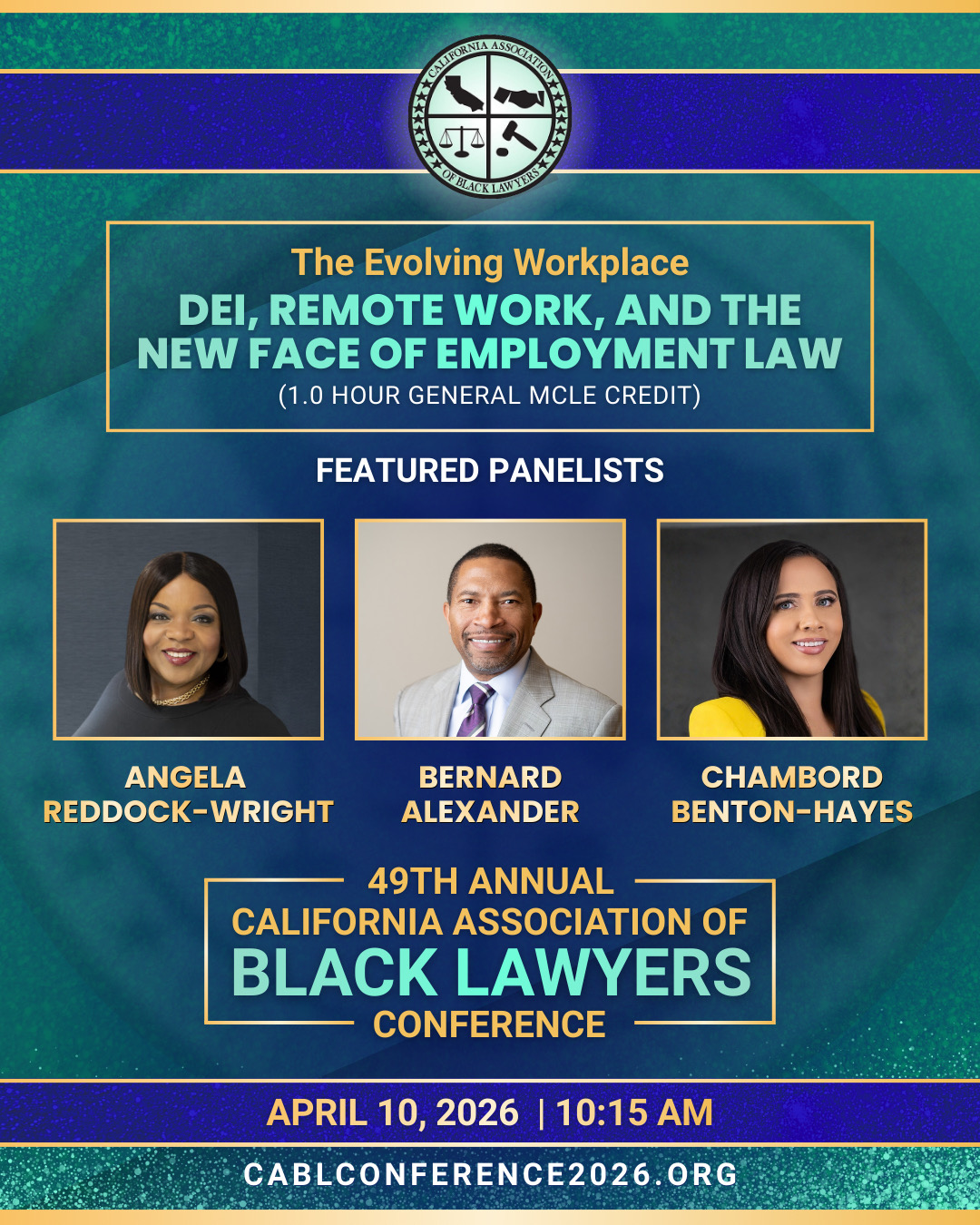 CALIFORNIA ASSOCIATION OF BLACK LAWYERS

The Evolving Workplace
DEI, REMOTE WORK, AND THE NEW FACE OF EMPLOYMENT LAW
(1.0 HOUR GENERAL MCLE CREDIT)

FEATURED PANELISTS

ANGELA REDDOCK-WRIGHT

BERNARD ALEXANDER

CHAMBORD BENTON-HAYES

49TH ANNUAL
CALIFORNIA ASSOCIATION OF
BLACK LAWYERS
CONFERENCE

APRIL 10, 2026 | 10:15 AM

CABLCONFERENCE2026.ORG